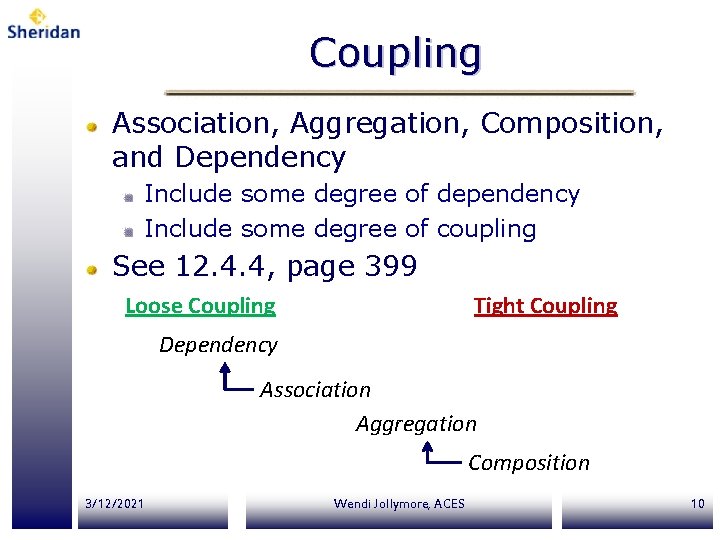 Sheridan

Coupling

Association, Aggregation, Composition, and Dependency

Include some degree of dependency

Include some degree of coupling

See 12.4.4, page 399

Loose Coupling

Tight Coupling

Dependency

Association

Aggregation

Composition

3/12/2021

Wendi Jollymore, ACES

10